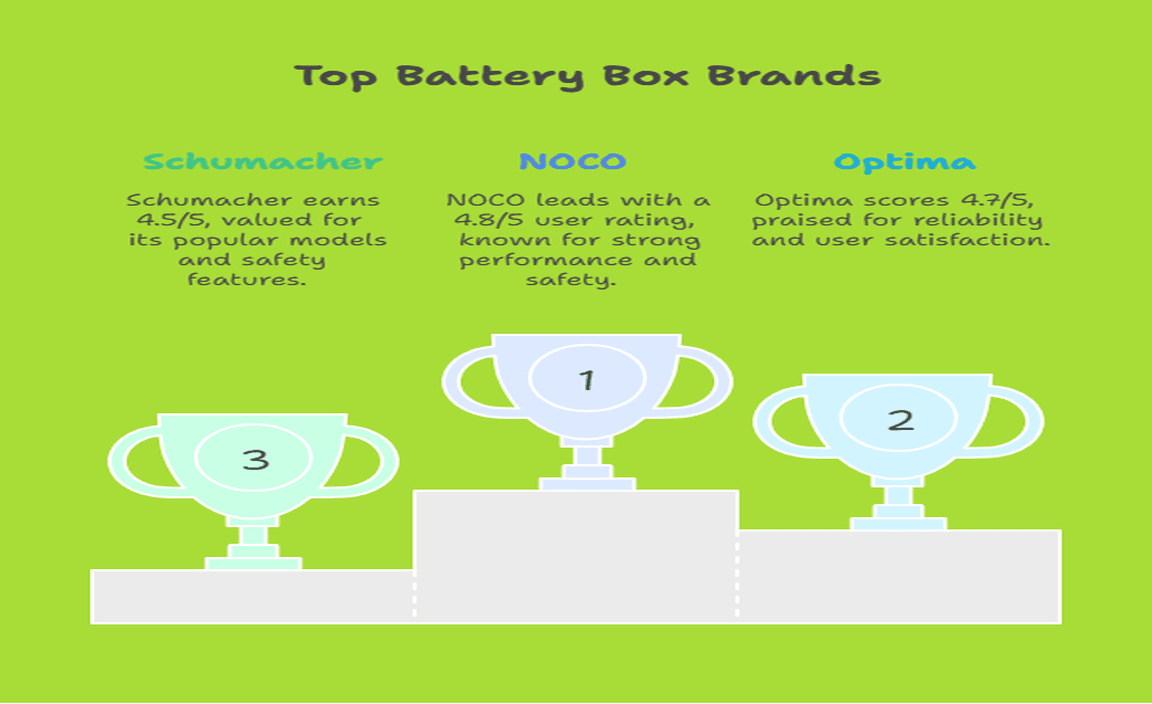 Top Battery Box Brands

Schumacher

Schumacher earns 4.5/5, valued for its popular models and safety features.

NOCO

NOCO leads with a 4.8/5 user rating, known for strong performance and safety.

Optima

Optima scores 4.7/5, praised for reliability and user satisfaction.

3

1

2